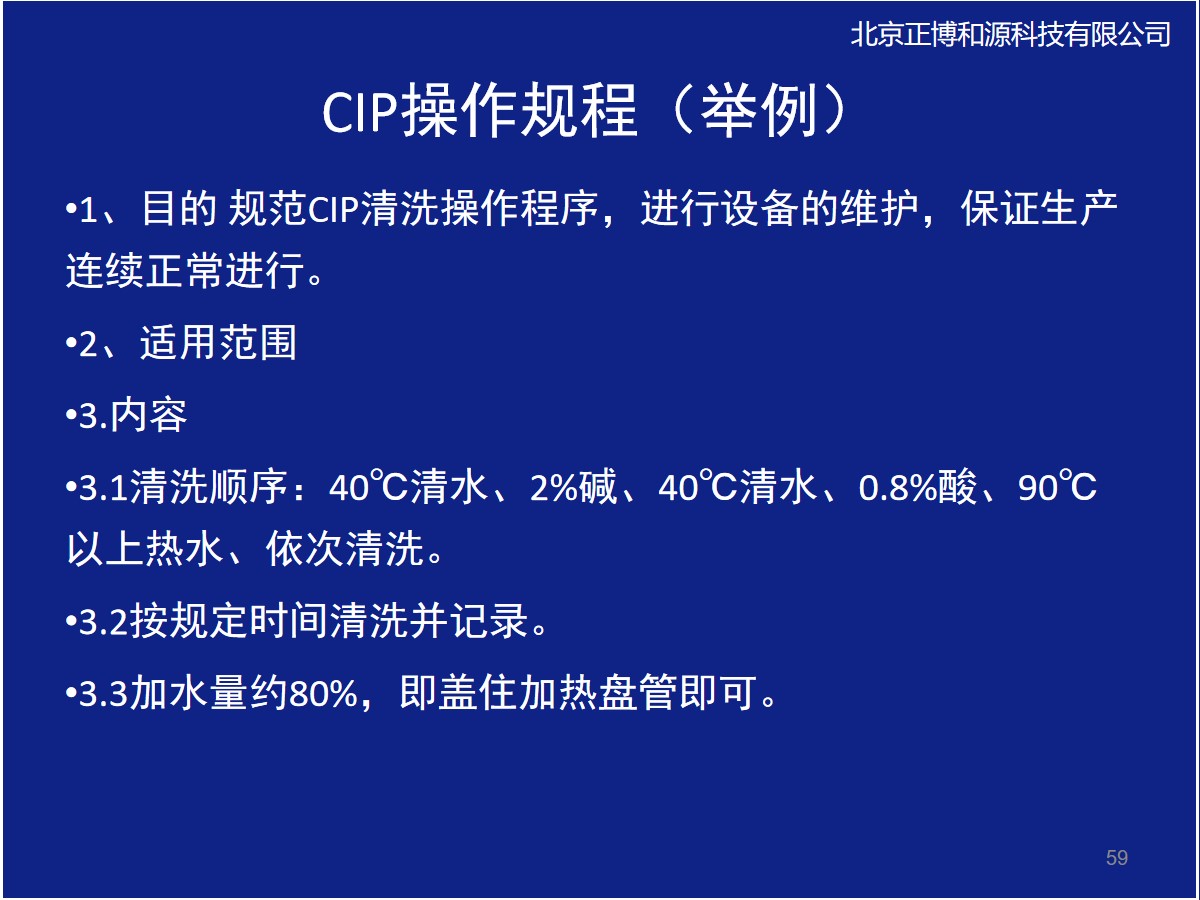 北京正博和源科技有限公司

CIP操作规程（举例）

•1、目的 规范CIP清洗操作程序，进行设备的维护，保证生产连续正常进行。

•2、适用范围

•3.内容

•3.1清洗顺序：40℃清水、2%碱、40℃清水、0.8%酸、90℃以上热水、依次清洗。

•3.2按规定时间清洗并记录。

•3.3加水量约80%，即盖住加热盘管即可。

59